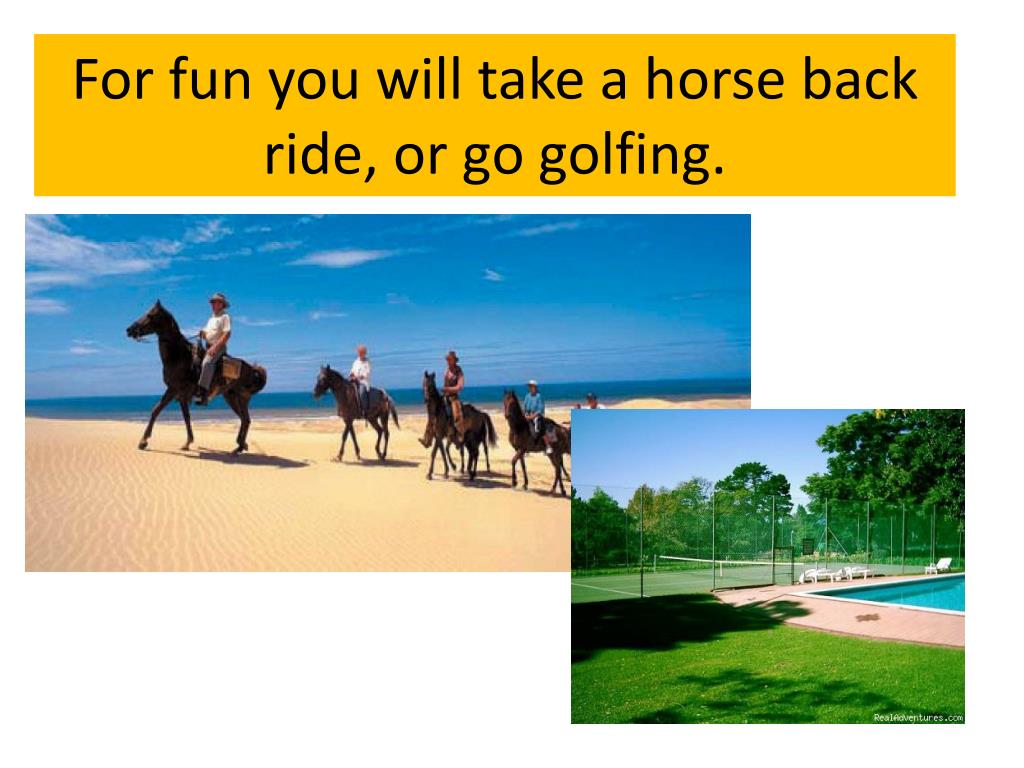 For fun you will take a horse back ride, or go golfing.

RealAdventures.com